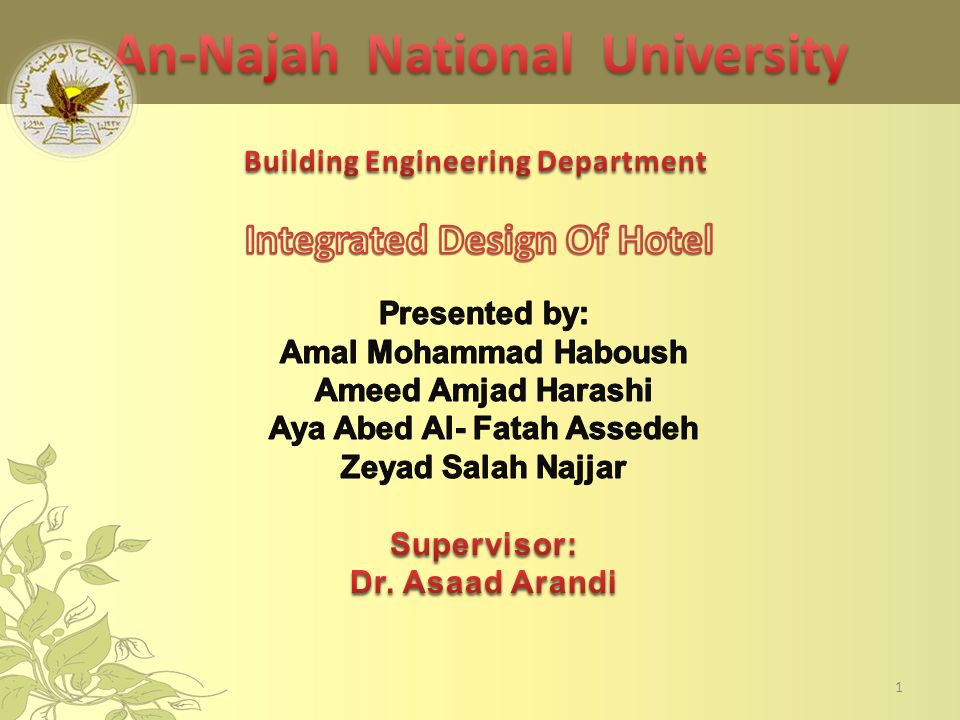 جامعة النجاح الوطنية - نابلس

An-Najah National University

Building Engineering Department

Integrated Design Of Hotel

Presented by:
Amal Mohammad Haboush
Ameed Amjad Harashi
Aya Abed Al- Fatah Assedeh
Zeyad Salah Najjar

Supervisor:
Dr. Asaad Arandi

1